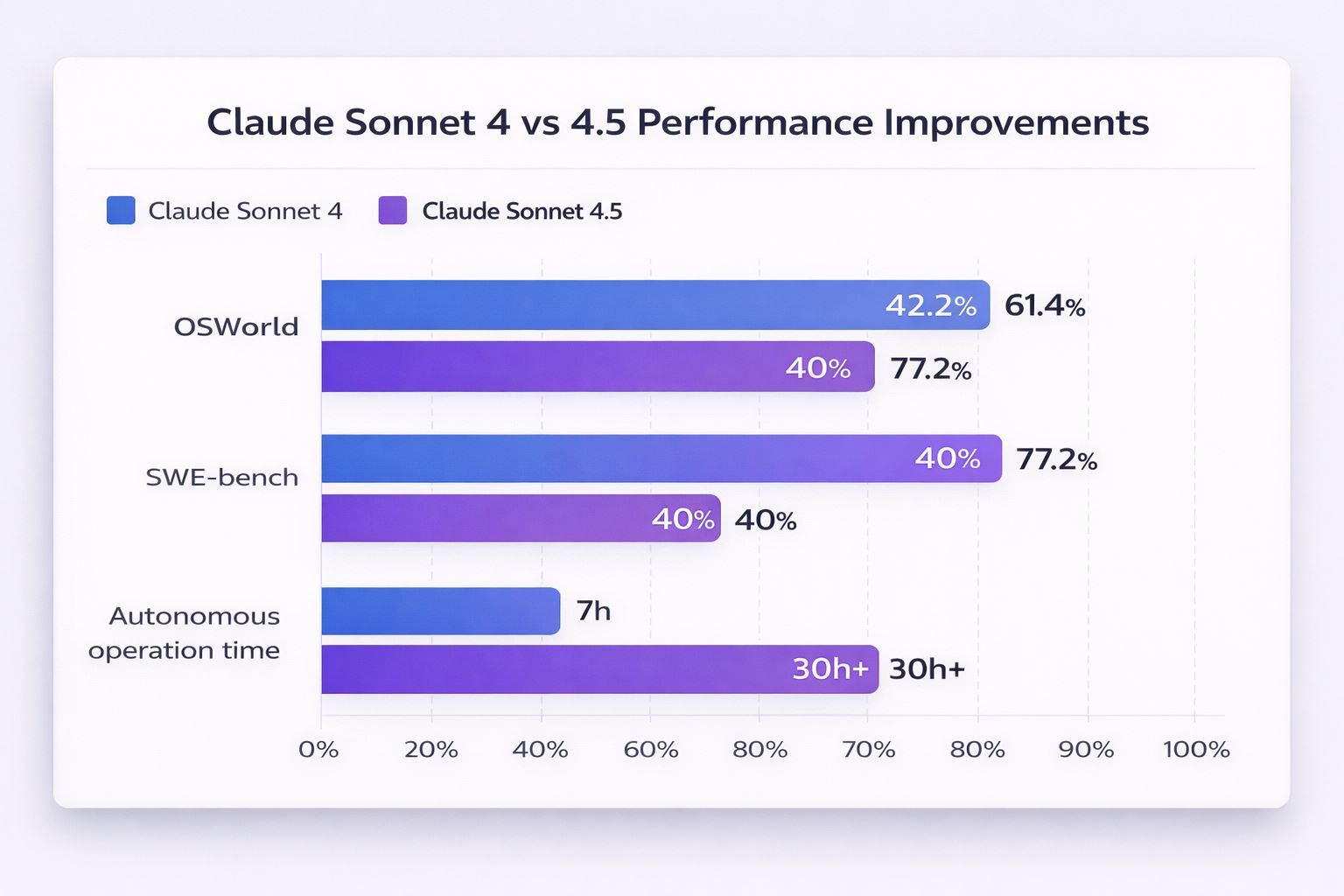 Claude Sonnet 4 vs 4.5 Performance Improvements

Claude Sonnet 4 Claude Sonnet 4.5

OSWorld
42.2% 61.4%
40% 77.2%

SWE-bench
40% 77.2%
40% 40%

Autonomous operation time
7h
30h+ 30h+

0% 20% 40% 60% 80% 70% 80% 90% 100%